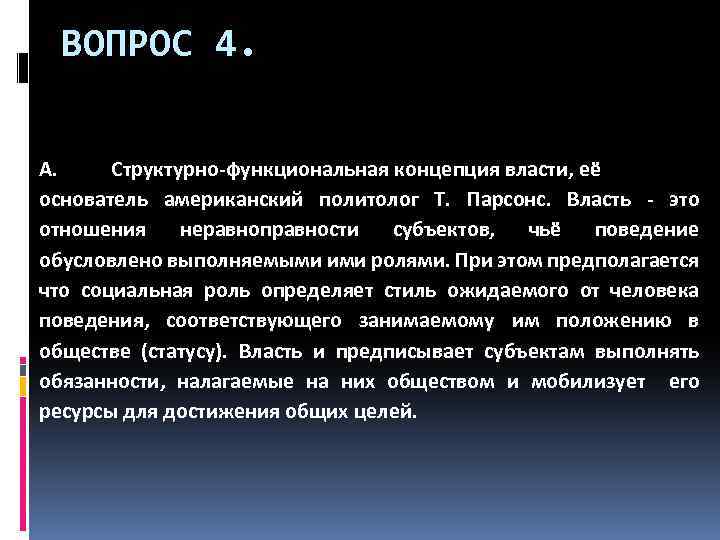 ВОПРОС 4.

А. Структурно-функциональная концепция власти, её основатель американский политолог Т. Парсонс. Власть - это отношения неравноправности субъектов, чьё поведение обусловлено выполняемыми ими ролями. При этом предполагается что социальная роль определяет стиль ожидаемого от человека поведения, соответствующего занимаемому им положению в обществе (статусу). Власть и предписывает субъектам выполнять обязанности, налагаемые на них обществом и мобилизует его ресурсы для достижения общих целей.